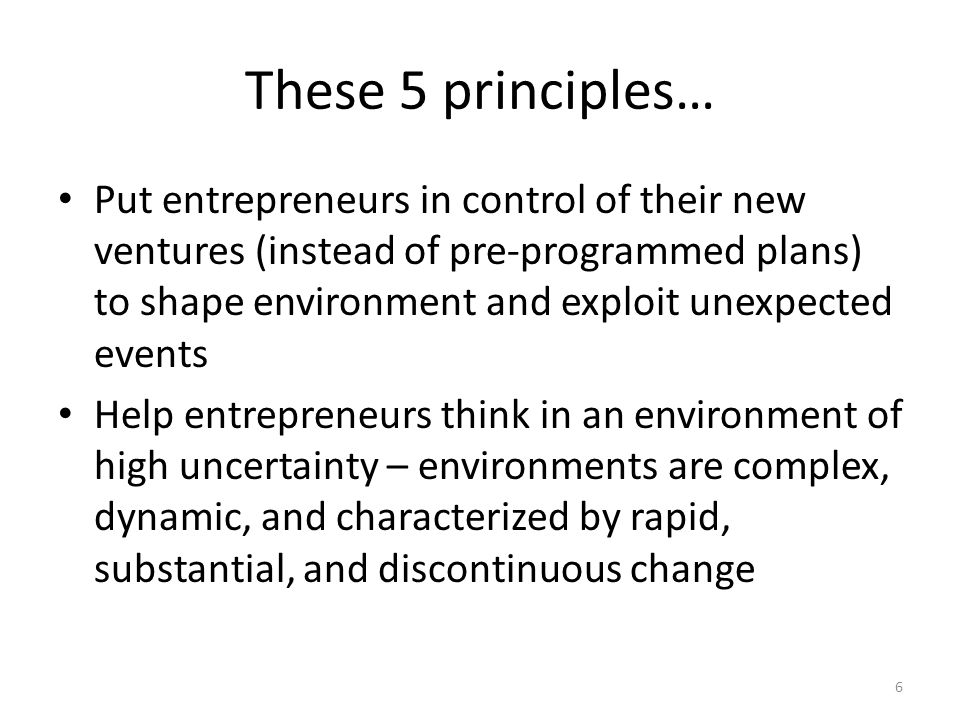 These 5 principles…

• Put entrepreneurs in control of their new ventures (instead of pre-programmed plans) to shape environment and exploit unexpected events

• Help entrepreneurs think in an environment of high uncertainty – environments are complex, dynamic, and characterized by rapid, substantial, and discontinuous change

6